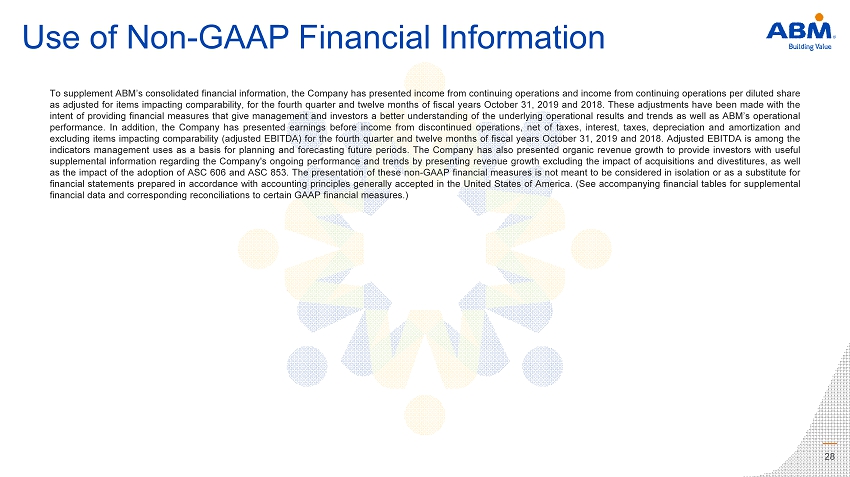 Use of Non-GAAP Financial Information

ABM
Building Value

To supplement ABM's consolidated financial information, the Company has presented income from continuing operations and income from continuing operations per diluted share as adjusted for items impacting comparability, for the fourth quarter and twelve months of fiscal years October 31, 2019 and 2018. These adjustments have been made with the intent of providing financial measures that give management and investors a better understanding of the underlying operational results and trends as well as ABM's operational performance. In addition, the Company has presented earnings before income from discontinued operations, net of taxes, interest, taxes, depreciation and amortization and excluding items impacting comparability (adjusted EBITDA) for the fourth quarter and twelve months of fiscal years October 31, 2019 and 2018. Adjusted EBITDA is among the indicators management uses as a basis for planning and forecasting future periods. The Company has also presented organic revenue growth to provide investors with useful supplemental information regarding the Company's ongoing performance and trends by presenting revenue growth excluding the impact of acquisitions and divestitures, as well as the impact of the adoption of ASC 606 and ASC 853. The presentation of these non-GAAP financial measures is not meant to be considered in isolation or as a substitute for financial statements prepared in accordance with accounting principles generally accepted in the United States of America. (See accompanying financial tables for supplemental financial data and corresponding reconciliations to certain GAAP financial measures.)

28